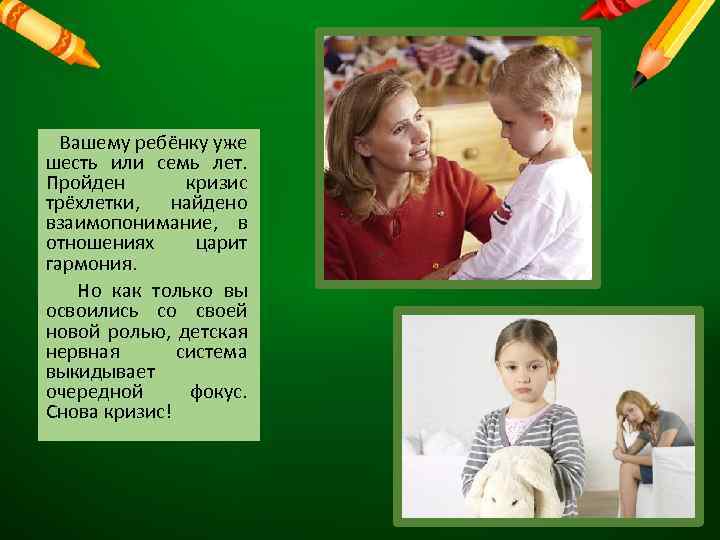 Вашему ребёнку уже шесть или семь лет. Пройден кризис трёхлетки, найдено взаимопонимание, в отношениях царит гармония.

Но как только вы освоились со своей новой ролью, детская нервная система выкидывает очередной фокус. Снова кризис!